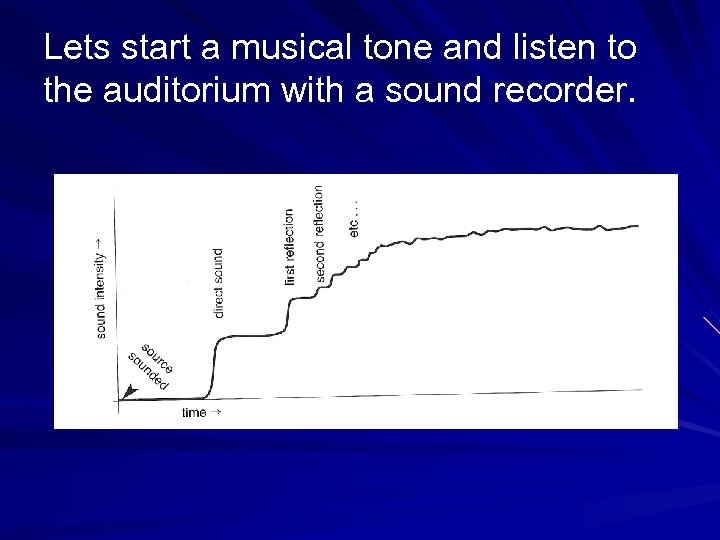 Lets start a musical tone and listen to the auditorium with a sound recorder.

sound intensity →
source sounded
direct sound
first reflection
second reflection
etc . . .
time →